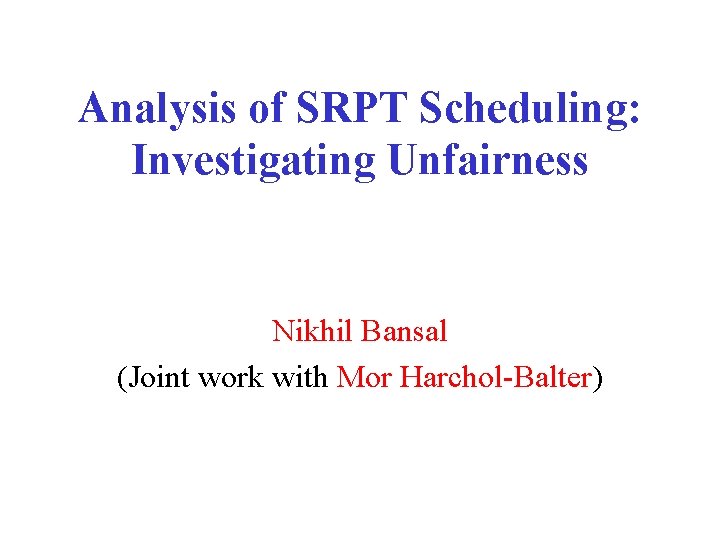 Analysis of SRPT Scheduling: Investigating Unfairness

Nikhil Bansal
(Joint work with Mor Harchol-Balter)